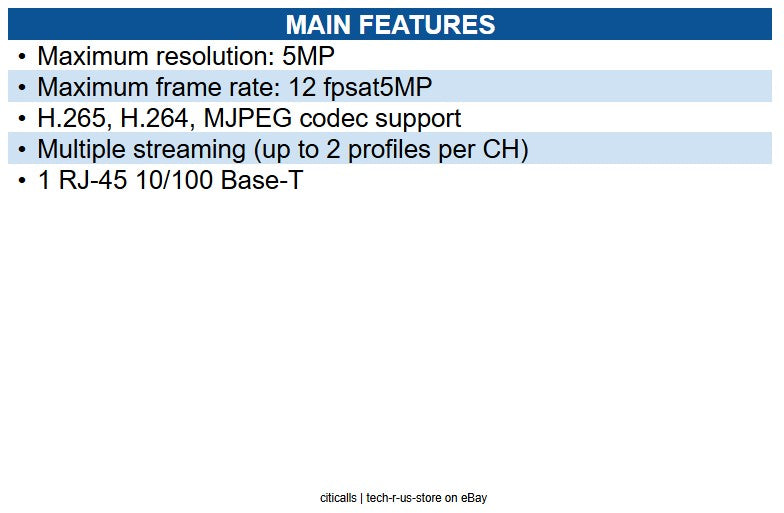 MAIN FEATURES

• Maximum resolution: 5MP
• Maximum frame rate: 12 fpsat5MP
• H.265, H.264, MJPEG codec support
• Multiple streaming (up to 2 profiles per CH)
• 1 RJ-45 10/100 Base-T

citicalls | tech-r-us-store on eBay